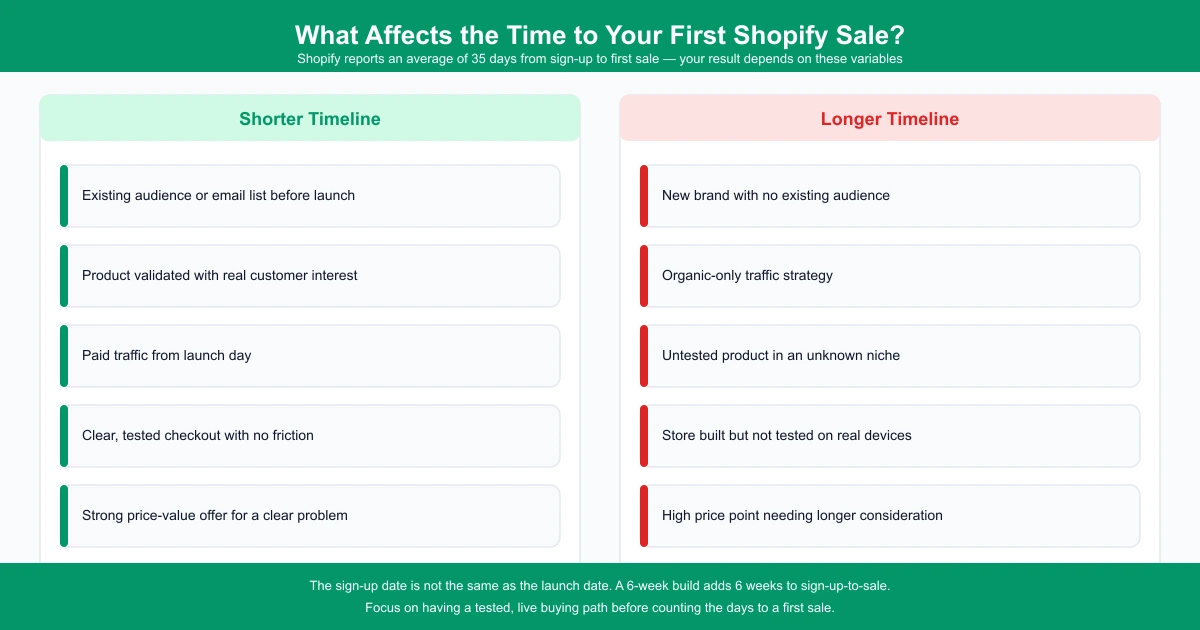 What Affects the Time to Your First Shopify Sale?

Shopify reports an average of 35 days from sign-up to first sale — your result depends on these variables

Shorter Timeline

Existing audience or email list before launch

Product validated with real customer interest

Paid traffic from launch day

Clear, tested checkout with no friction

Strong price-value offer for a clear problem

Longer Timeline

New brand with no existing audience

Organic-only traffic strategy

Untested product in an unknown niche

Store built but not tested on real devices

High price point needing longer consideration

The sign-up date is not the same as the launch date. A 6-week build adds 6 weeks to sign-up-to-sale.
Focus on having a tested, live buying path before counting the days to a first sale.